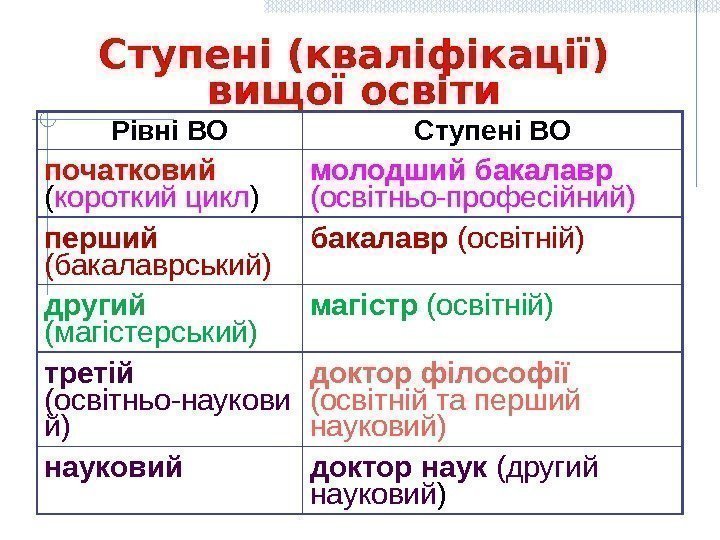 Ступені (кваліфікації) вищої освіти

| Рівні ВО | Ступені ВО |
|---|---|
| початковий (короткий цикл) | молодший бакалавр (освітньо-професійний) |
| перший (бакалаврський) | бакалавр (освітній) |
| другий (магістерський) | магістр (освітній) |
| третій (освітньо-науковий) | доктор філософії (освітній та перший науковий) |
| науковий | доктор наук (другий науковий) |